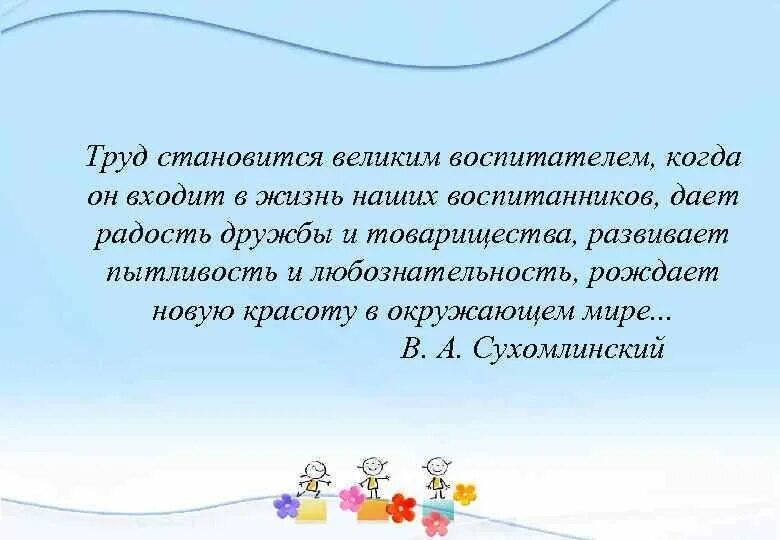 Труд становится великим воспитателем, когда он входит в жизнь наших воспитанников, дает радость дружбы и товарищества, развивает пытливость и любознательность, рождает новую красоту в окружающем мире...

В. А. Сухомлинский